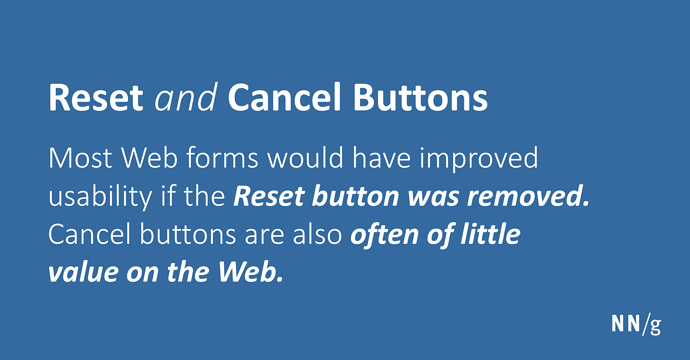 Reset and Cancel Buttons

Most Web forms would have improved usability if the Reset button was removed. Cancel buttons are also often of little value on the Web.

NN/g